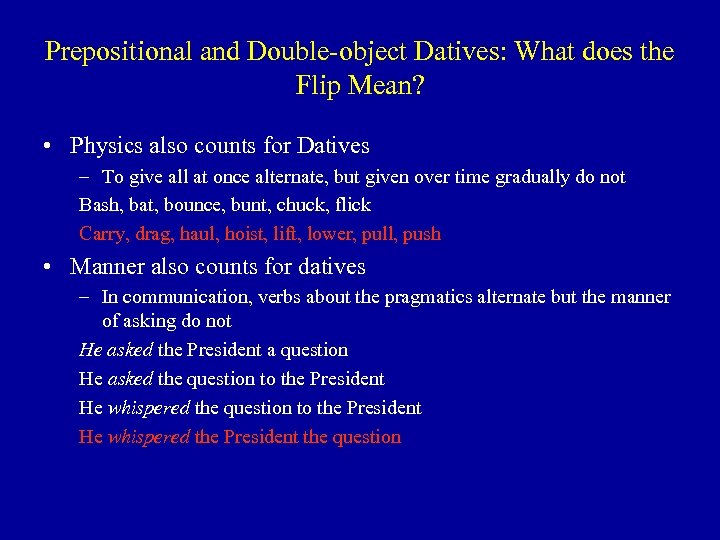 Prepositional and Double-object Datives: What does the Flip Mean?

• Physics also counts for Datives
– To give all at once alternate, but given over time gradually do not
Bash, bat, bounce, bunt, chuck, flick
Carry, drag, haul, hoist, lift, lower, pull, push

• Manner also counts for datives
– In communication, verbs about the pragmatics alternate but the manner of asking do not
He asked the President a question
He asked the question to the President
He whispered the question to the President
He whispered the President the question